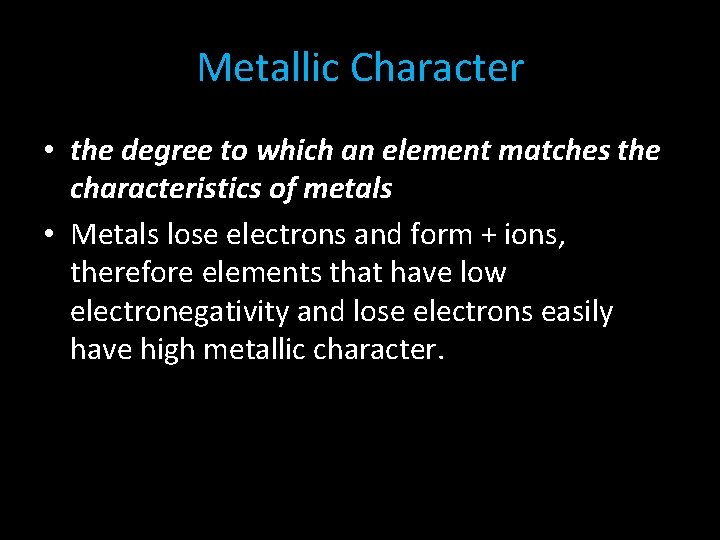 Metallic Character

• the degree to which an element matches the characteristics of metals

• Metals lose electrons and form + ions, therefore elements that have low electronegativity and lose electrons easily have high metallic character.